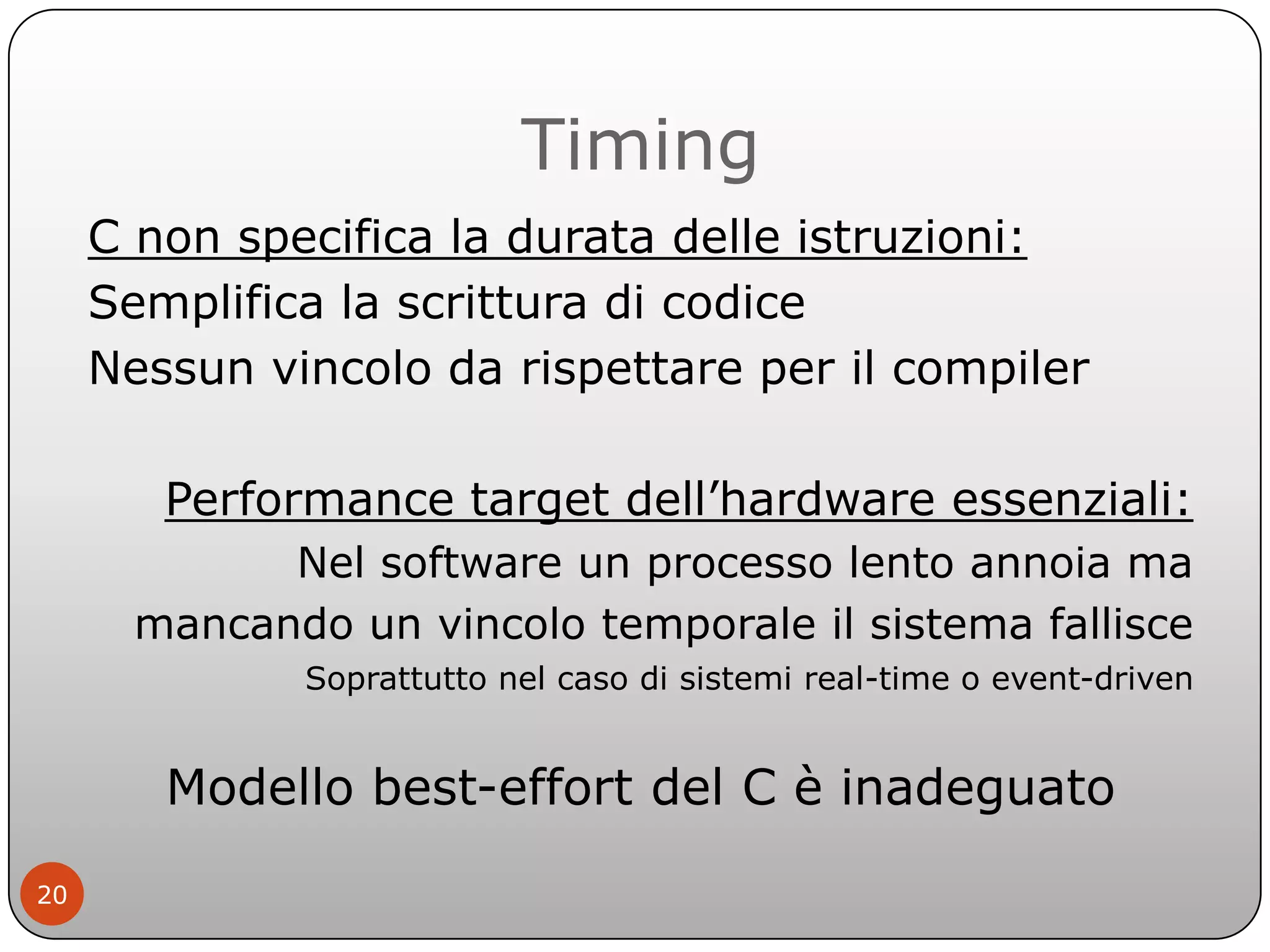 Timing

C non specifica la durata delle istruzioni:

Semplifica la scrittura di codice

Nessun vincolo da rispettare per il compiler

Performance target dell’hardware essenziali:

Nel software un processo lento annoia ma mancando un vincolo temporale il sistema fallisce

Soprattutto nel caso di sistemi real-time o event-driven

Modello best-effort del C è inadeguato

20